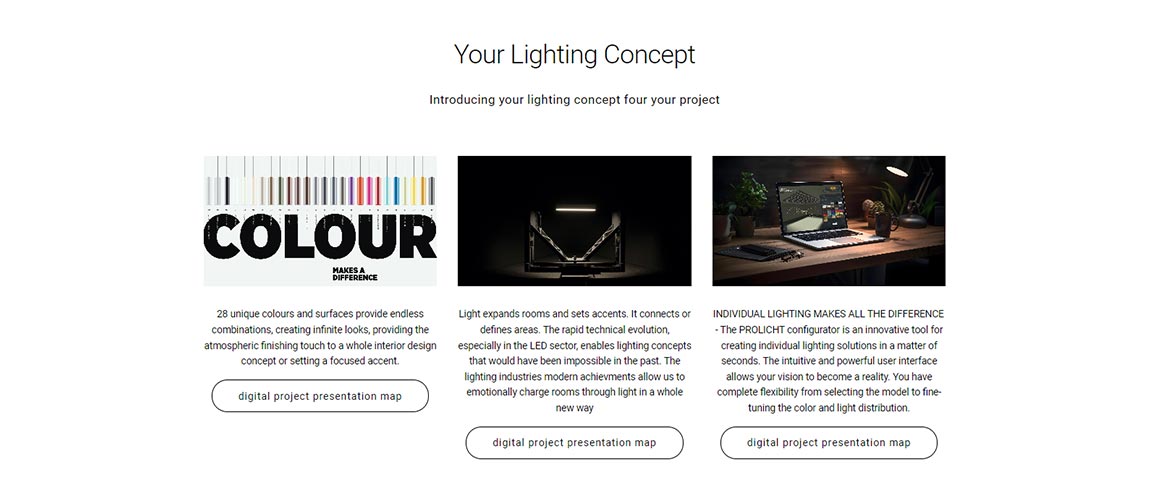 Your Lighting Concept

Introducing your lighting concept four your project

COLOUR
MAKES A DIFFERENCE

28 unique colours and surfaces provide endless combinations, creating infinite looks, providing the atmospheric finishing touch to a whole interior design concept or setting a focused accent.

digital project presentation map

Light expands rooms and sets accents. It connects or defines areas. The rapid technical evolution, especially in the LED sector, enables lighting concepts that would have been impossible in the past. The lighting industries modern achievments allow us to emotionally charge rooms through light in a whole new way

digital project presentation map

INDIVIDUAL LIGHTING MAKES ALL THE DIFFERENCE - The PROLICHT configurator is an innovative tool for creating individual lighting solutions in a matter of seconds. The intuitive and powerful user interface allows your vision to become a reality. You have complete flexibility from selecting the model to fine-tuning the color and light distribution.

digital project presentation map